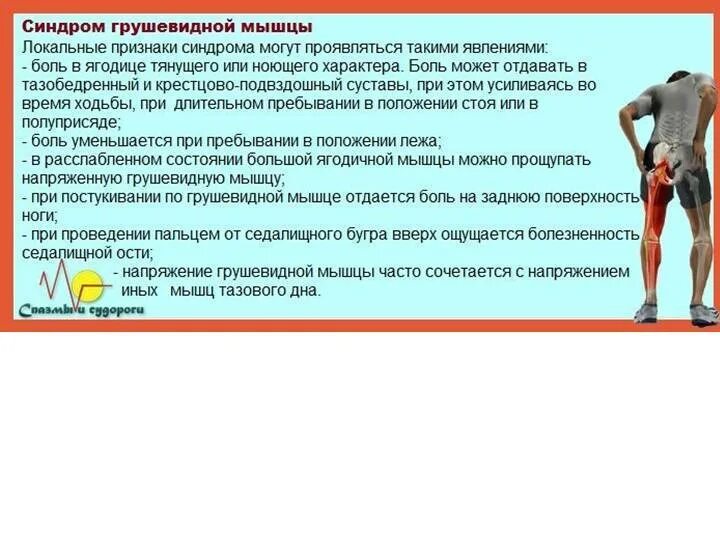 Синдром грушевидной мышцы

Локальные признаки синдрома могут проявляться такими явлениями:
- боль в ягодице тянущего или ноющего характера. Боль может отдавать в тазобедренный и крестцово-подвздошный суставы, при этом усиливаясь во время ходьбы, при длительном пребывании в положении стоя или в полуприсяде;
- боль уменьшается при пребывании в положении лежа;
- в расслабленном состоянии большой ягодичной мышцы можно прощупать напряженную грушевидную мышцу;
- при постукивании по грушевидной мышце отдается боль на заднюю поверхность ноги;
- при проведении пальцем от седалищного бугра вверх ощущается болезненность седалищной ости;
- напряжение грушевидной мышцы часто сочетается с напряжением иных мышц тазового дна.

Спазмы и судороги